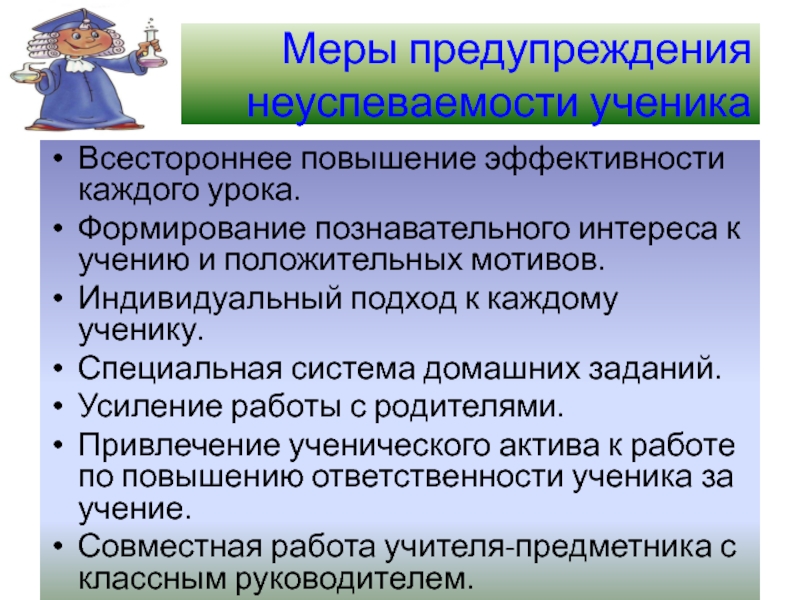 Меры предупреждения неуспеваемости ученика

• Всестороннее повышение эффективности каждого урока.
• Формирование познавательного интереса к учению и положительных мотивов.
• Индивидуальный подход к каждому ученику.
• Специальная система домашних заданий.
• Усиление работы с родителями.
• Привлечение ученического актива к работе по повышению ответственности ученика за учение.
• Совместная работа учителя-предметника с классным руководителем.